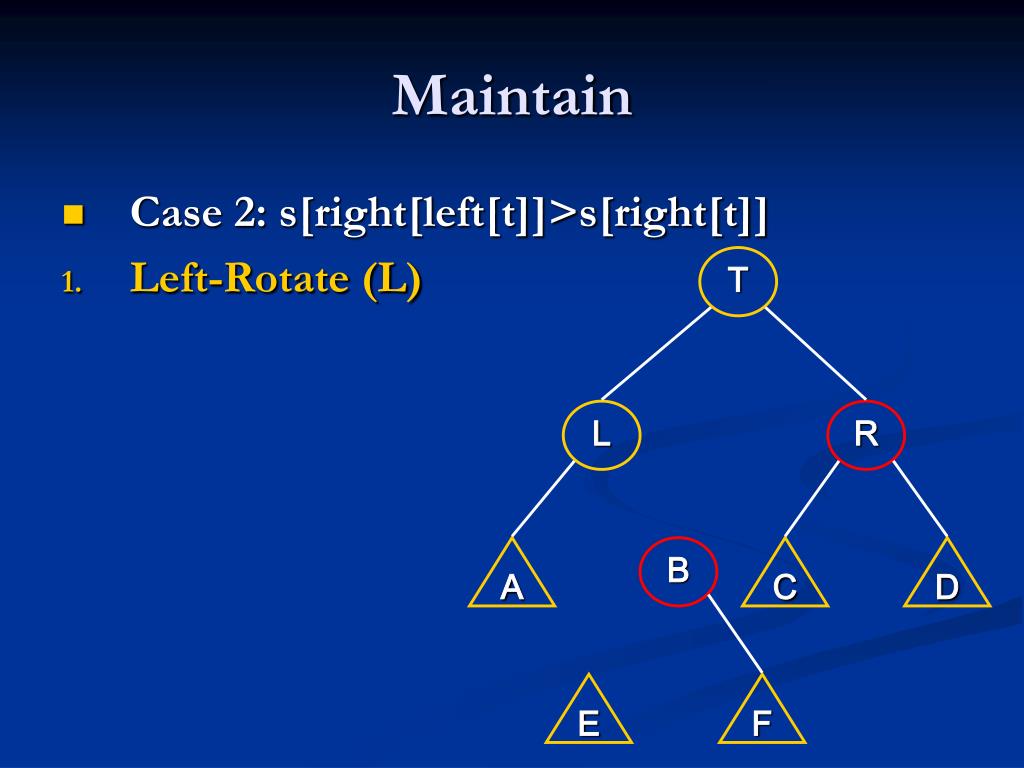 Maintain

Case 2: s[right[left[t]]>s[right[t]]

1. Left-Rotate (L)

T

L

R

A

B

C

D

E

F